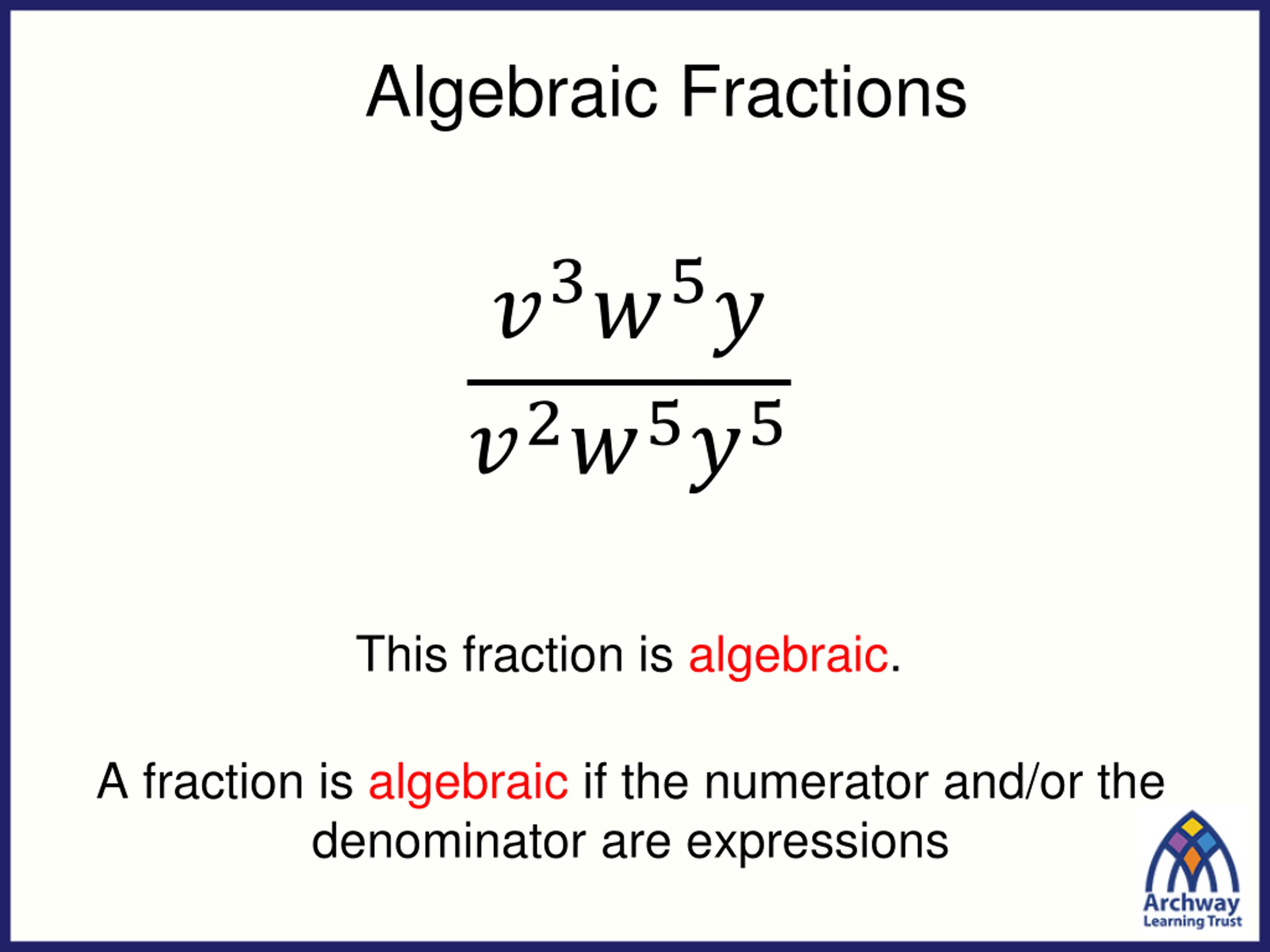 Algebraic Fractions

$\frac{v^3w^5y}{v^2w^5y^5}$

This fraction is algebraic.

A fraction is algebraic if the numerator and/or the denominator are expressions

Archway Learning Trust